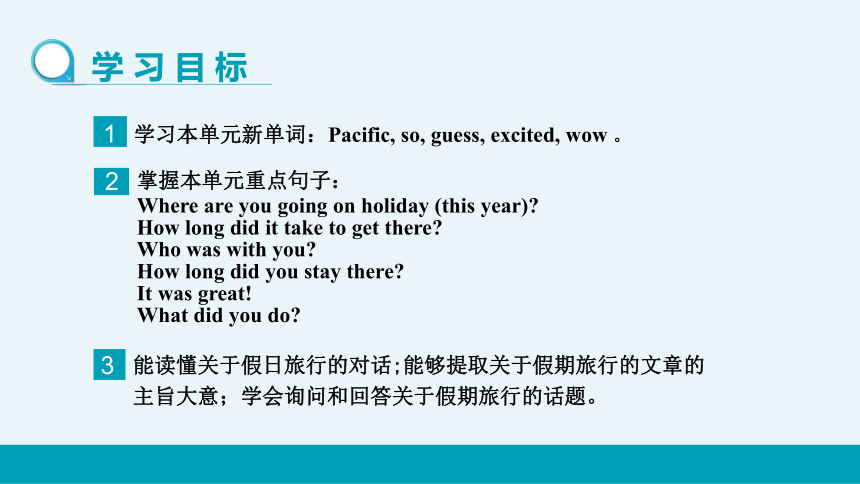 学习目标

1 学习本单元新单词：Pacific, so, guess, excited, wow 。

2 掌握本单元重点句子：
Where are you going on holiday (this year)?
How long did it take to get there?
Who was with you?
How long did you stay there?
It was great!
What did you do?

3 能读懂关于假日旅行的对话;能够提取关于假期旅行的文章的主旨大意；学会询问和回答关于假期旅行的话题。